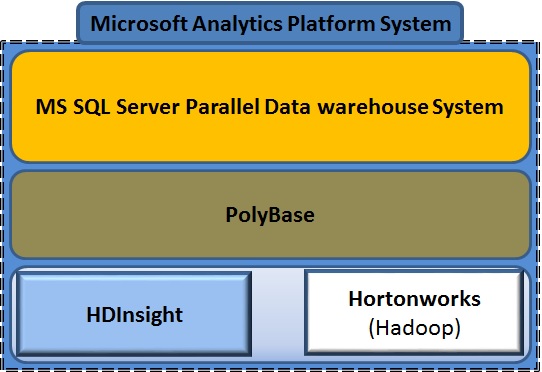 Microsoft Analytics Platform System

MS SQL Server Parallel Data warehouse System

PolyBase

HDInsight

Hortonworks
(Hadoop)